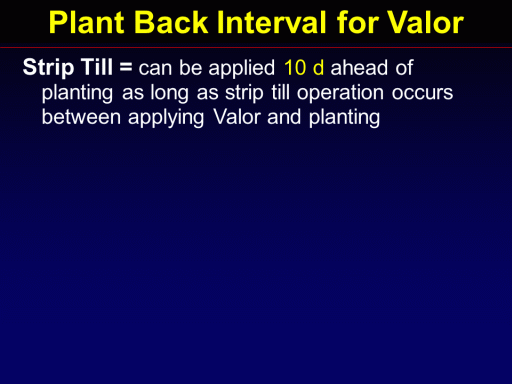 Plant Back Interval for Valor

Strip Till = can be applied 10 d ahead of planting as long as strip till operation occurs between applying Valor and planting